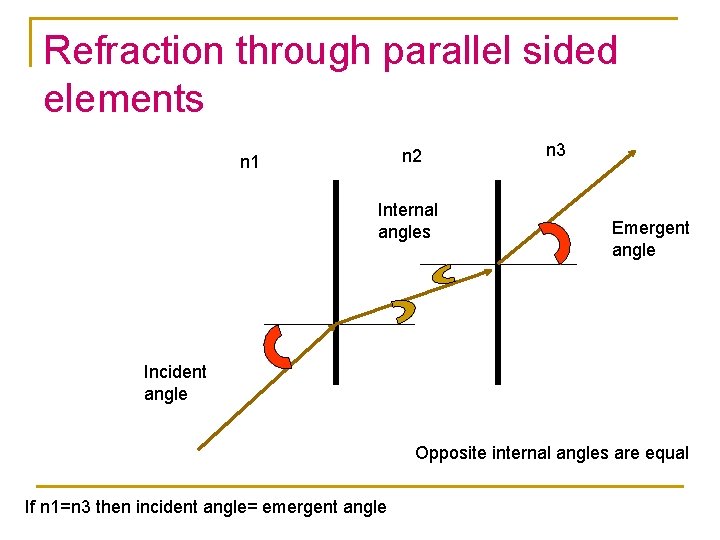 Refraction through parallel sided elements

n1

n2

n3

Internal angles

Emergent angle

Incident angle

Opposite internal angles are equal

If n1=n3 then incident angle= emergent angle